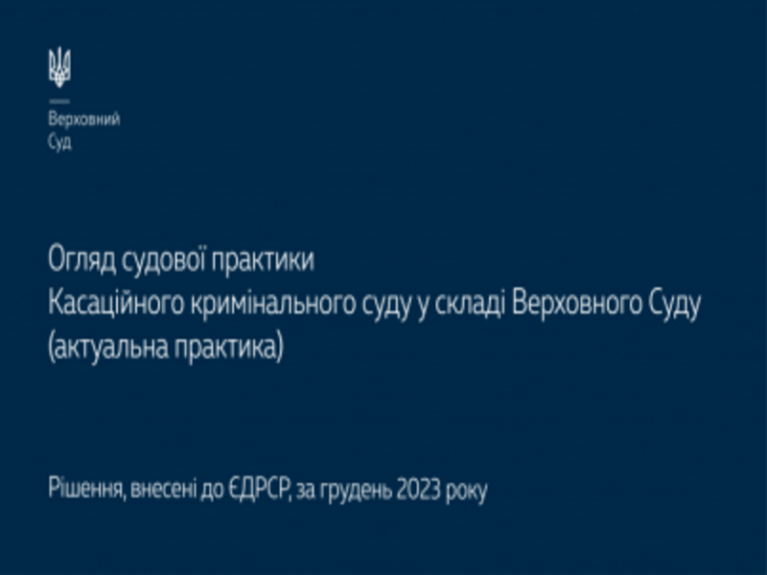 Верховний
Суд

Огляд судової практики
Касаційного кримінального суду у складі Верховного Суду
(актуальна практика)

Рішення, внесені до ЄДРСР, за грудень 2023 року